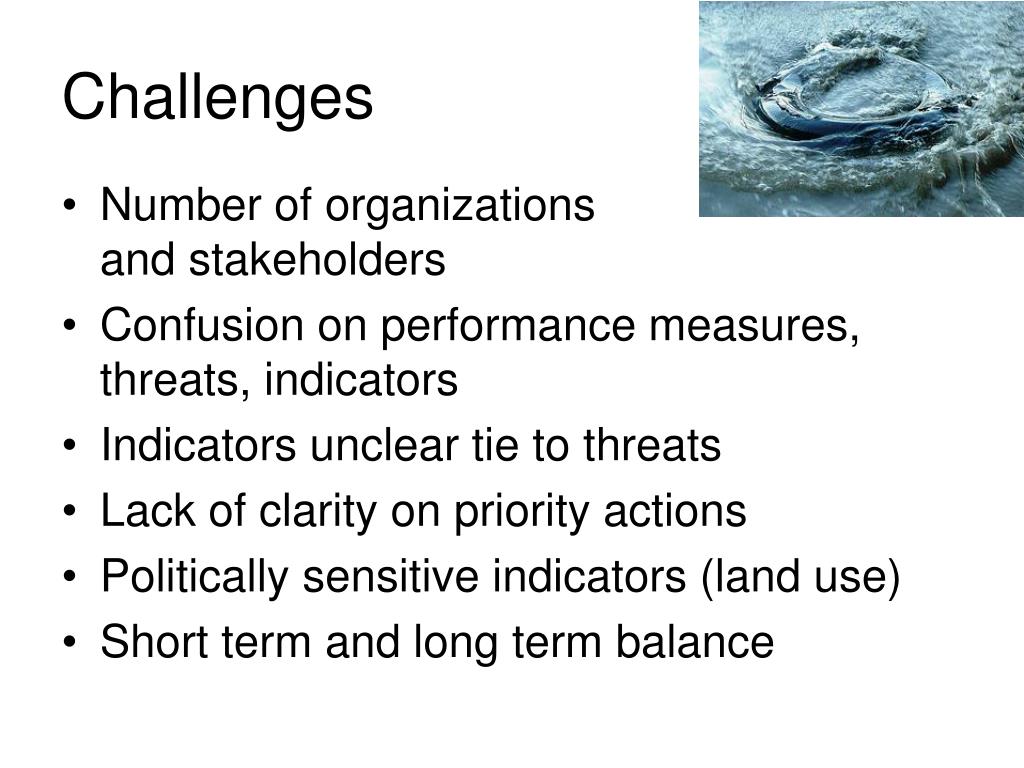 Challenges

• Number of organizations and stakeholders
• Confusion on performance measures, threats, indicators
• Indicators unclear tie to threats
• Lack of clarity on priority actions
• Politically sensitive indicators (land use)
• Short term and long term balance